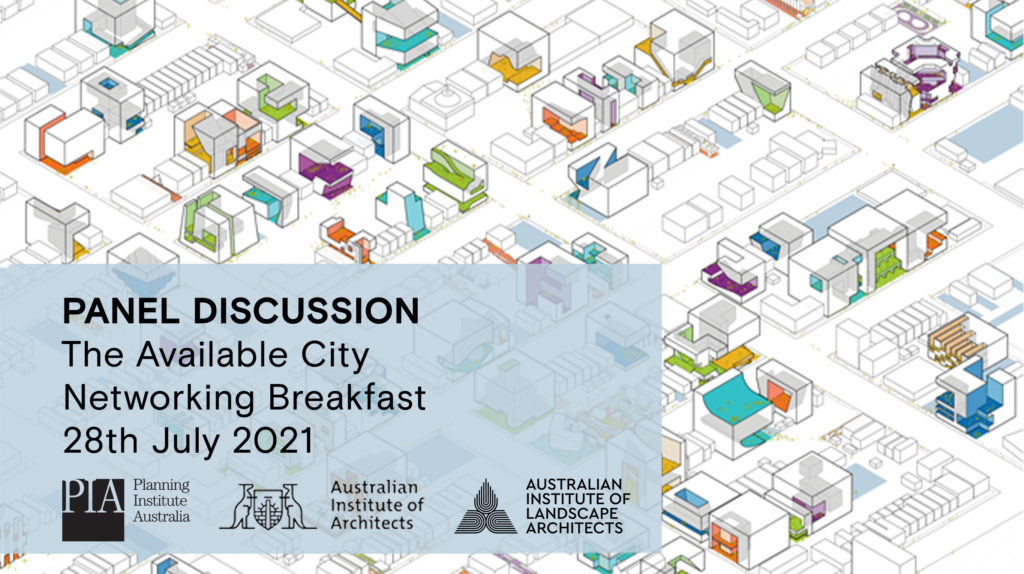 PANEL DISCUSSION
The Available City
Networking Breakfast
28th July 2021

PIA Planning Institute Australia

Australian Institute of Architects

AUSTRALIAN INSTITUTE OF LANDSCAPE ARCHITECTS